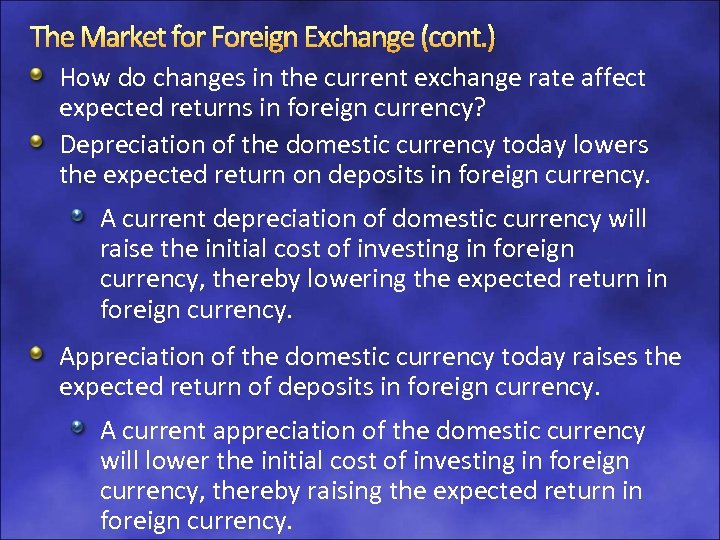 The Market for Foreign Exchange (cont.)

How do changes in the current exchange rate affect expected returns in foreign currency?

Depreciation of the domestic currency today lowers the expected return on deposits in foreign currency.

A current depreciation of domestic currency will raise the initial cost of investing in foreign currency, thereby lowering the expected return in foreign currency.

Appreciation of the domestic currency today raises the expected return of deposits in foreign currency.

A current appreciation of the domestic currency will lower the initial cost of investing in foreign currency, thereby raising the expected return in foreign currency.